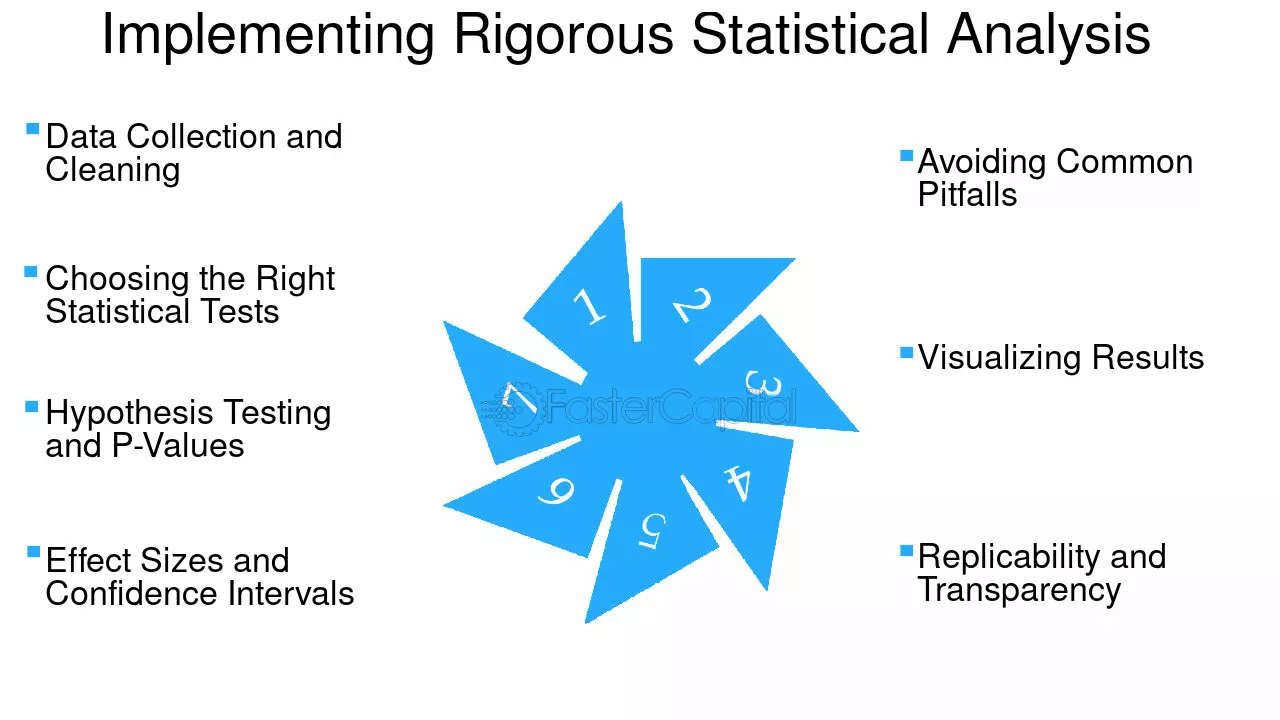 Implementing Rigorous Statistical Analysis

• Data Collection and Cleaning

• Choosing the Right Statistical Tests

• Hypothesis Testing and P-Values

• Effect Sizes and Confidence Intervals

1
2
3
4
5
6
7

• Avoiding Common Pitfalls

• Visualizing Results

• Replicability and Transparency

FasterCapital